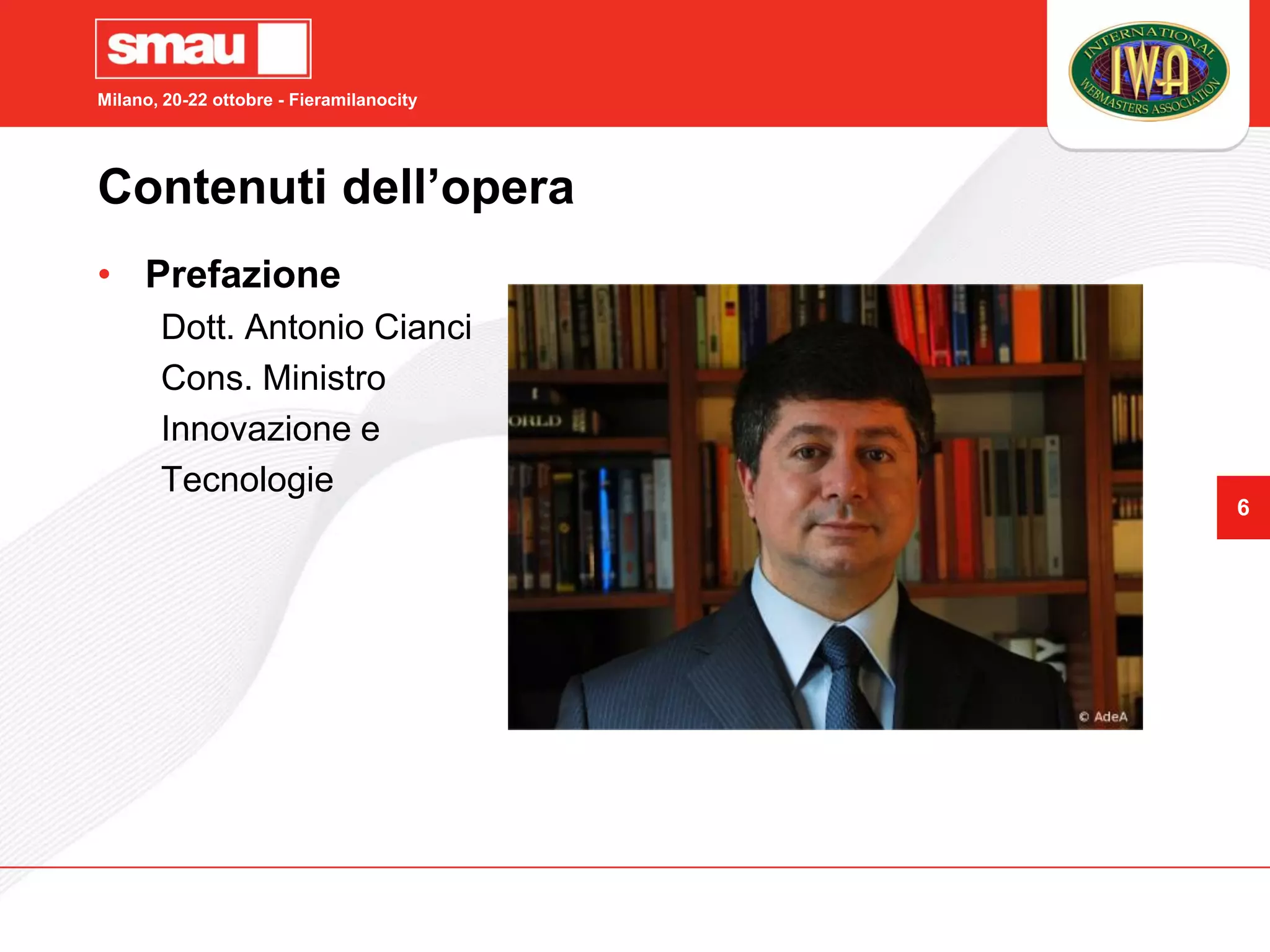 smau

Milano, 20-22 ottobre - Fieramilanocity

INTERNATIONAL IWA WEBMASTERS ASSOCIATION

Contenuti dell’opera

• Prefazione

Dott. Antonio Cianci Cons. Ministro Innovazione e Tecnologie

ORLD

© AdeA

6